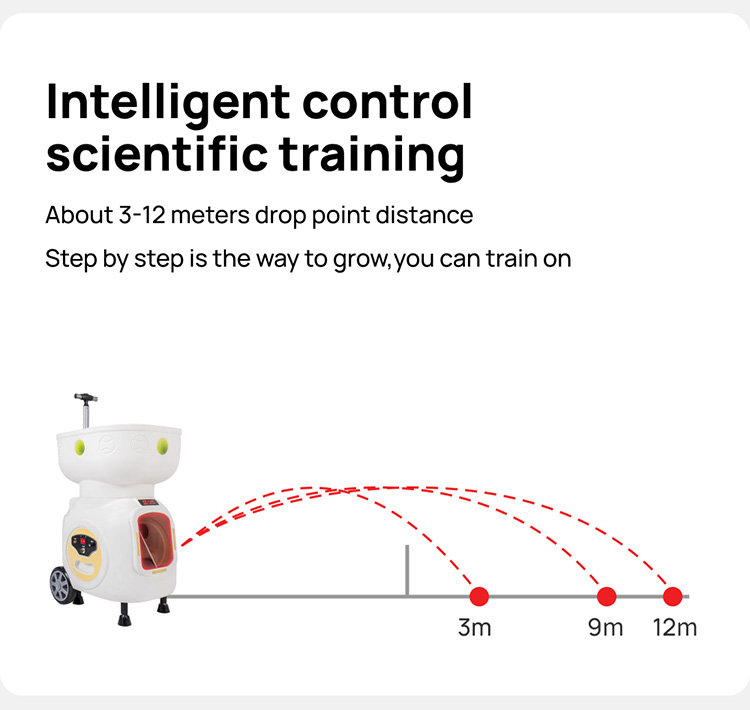 Intelligent control scientific training

About 3-12 meters drop point distance

Step by step is the way to grow,you can train on

3m

9m

12m